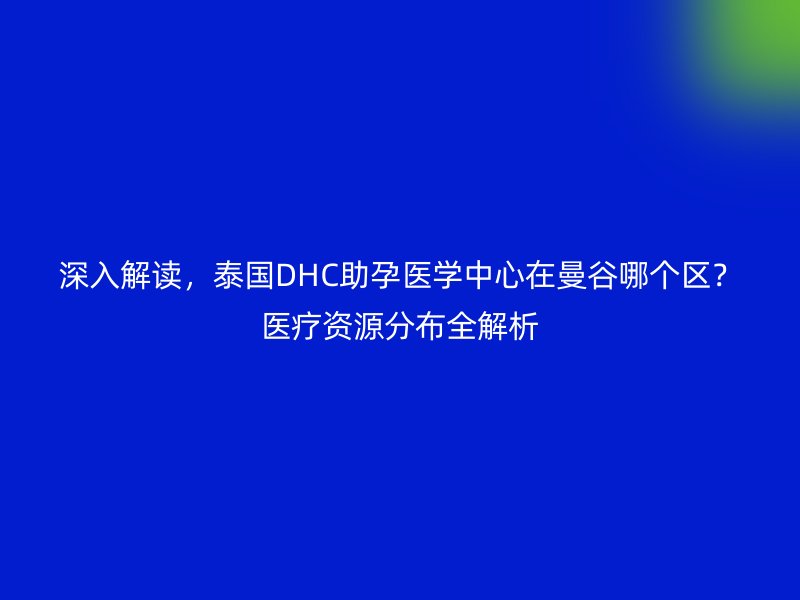 深入解读，泰国DHC助孕医学中心在曼谷哪个区？医疗资源分布全解析